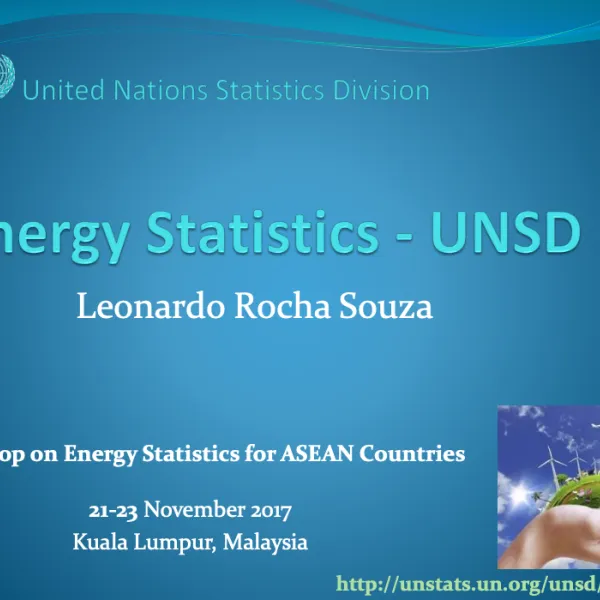 United Nations Statistics Division

nergy Statistics - UNSD

Leonardo Rocha Souza

op on Energy Statistics for ASEAN Countries

21-23 November 2017
Kuala Lumpur, Malaysia

http://unstats.un.org/unsd/